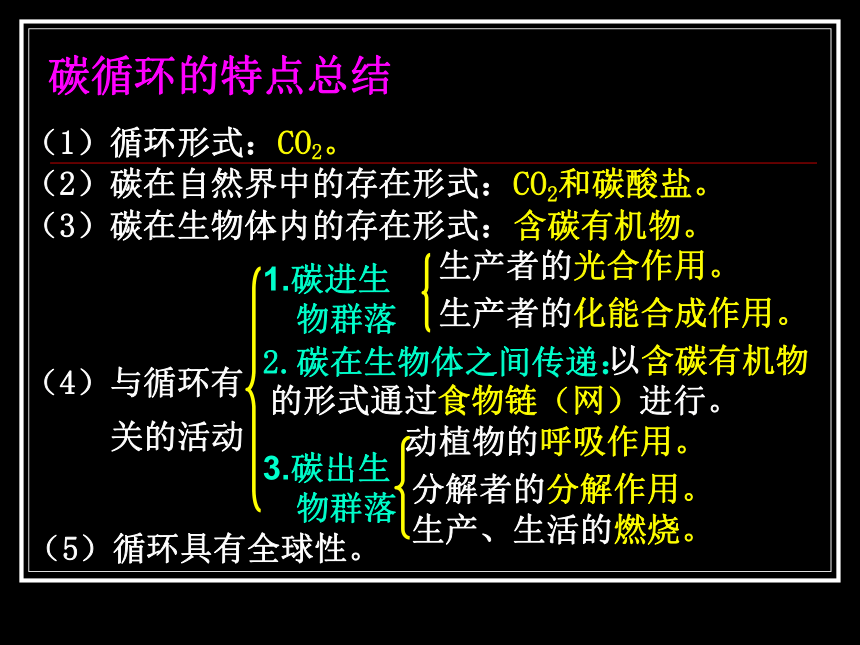 碳循环的特点总结

（1）循环形式：$CO_2$。

（2）碳在自然界中的存在形式：$CO_2$和碳酸盐。

（3）碳在生物体内的存在形式：含碳有机物。

（4）与循环有关的活动

1.碳进生物群落

生产者的光合作用。

生产者的化能合成作用。

2.碳在生物体之间传递:以含碳有机物的形式通过食物链（网）进行。

3.碳出生物群落

动植物的呼吸作用。

分解者的分解作用。

生产、生活的燃烧。

（5）循环具有全球性。